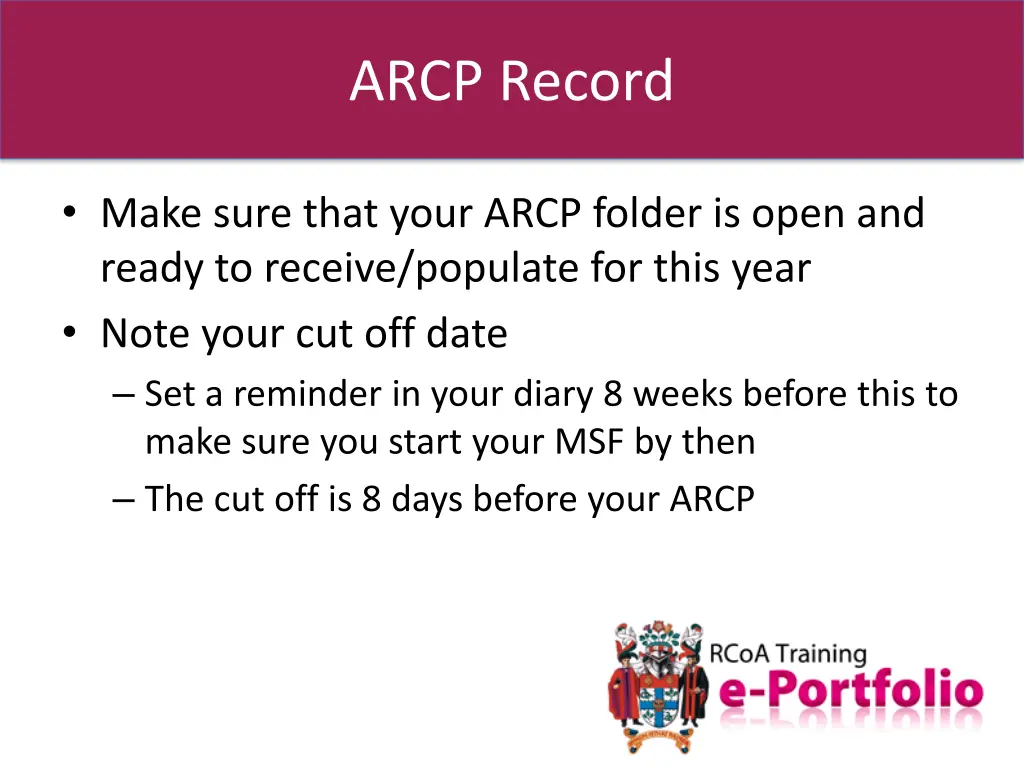 ARCP Record

• Make sure that your ARCP folder is open and ready to receive/populate for this year
• Note your cut off date
– Set a reminder in your diary 8 weeks before this to make sure you start your MSF by then
– The cut off is 8 days before your ARCP

RCoA Training
e-Portfolio